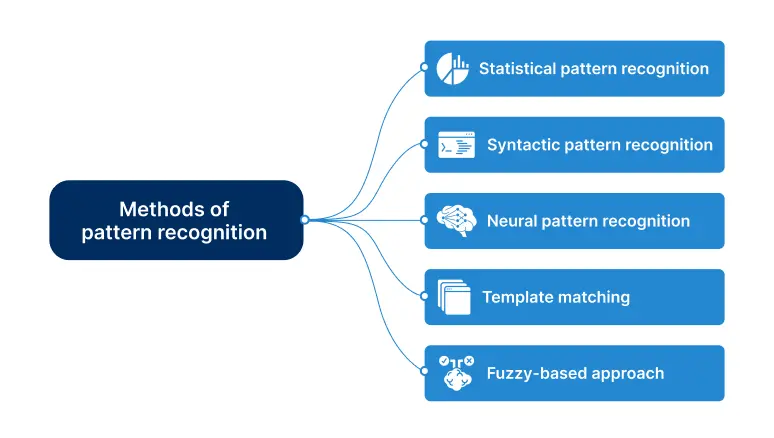 Methods of pattern recognition

Statistical pattern recognition

Syntactic pattern recognition

Neural pattern recognition

Template matching

Fuzzy-based approach